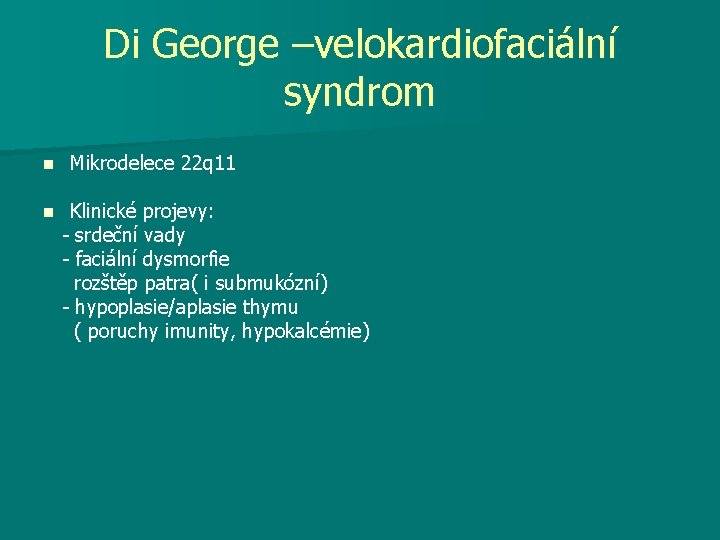 Di George –velokardiofaciální syndrom

Mikrodelece 22q11

Klinické projevy:
- srdeční vady
- faciální dysmorfie
rozštěp patra( i submukózní)
- hypoplasie/aplasie thymu
( poruchy imunity, hypokalcémie)